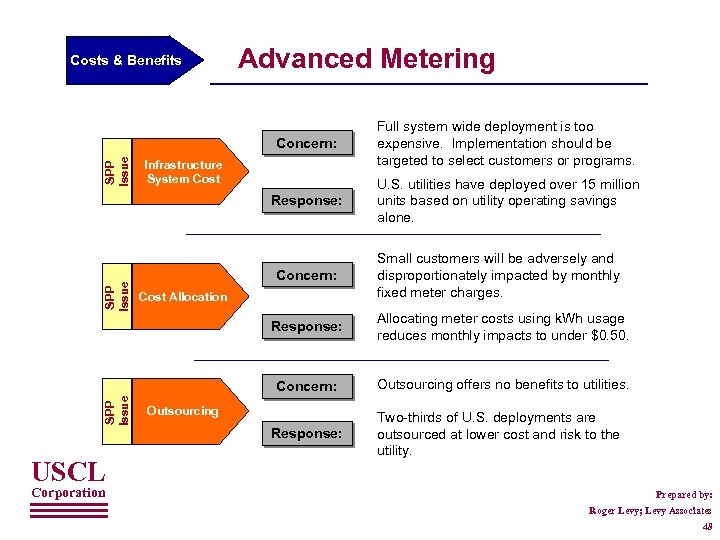 Costs & Benefits

Advanced Metering

SPP Issue

Infrastructure System Cost

Concern:

Full system wide deployment is too expensive. Implementation should be targeted to select customers or programs.

Response:

U.S. utilities have deployed over 15 million units based on utility operating savings alone.

SPP Issue

Cost Allocation

Concern:

Small customers will be adversely and disproportionately impacted by monthly fixed meter charges.

Response:

Allocating meter costs using kWh usage reduces monthly impacts to under $0.50.

SPP Issue

Outsourcing

Concern:

Outsourcing offers no benefits to utilities.

Response:

Two-thirds of U.S. deployments are outsourced at lower cost and risk to the utility.

USCL Corporation

Prepared by:
Roger Levy; Levy Associates
48